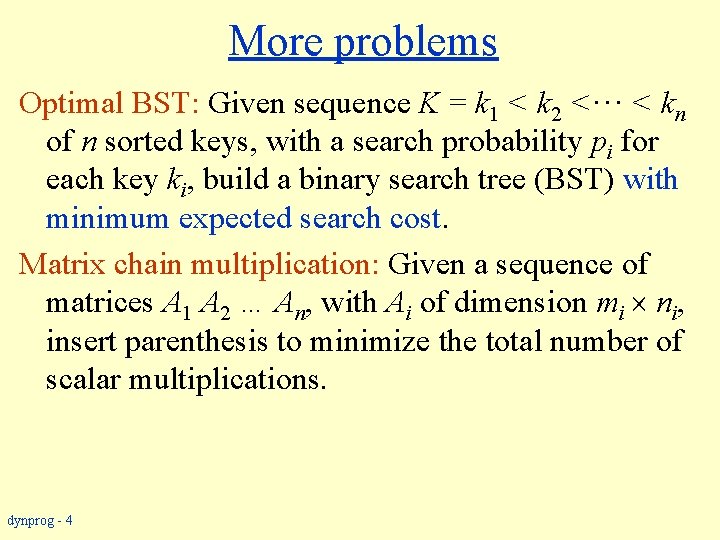 More problems

Optimal BST: Given sequence $K = k_1 < k_2 < \cdots < k_n$ of $n$ sorted keys, with a search probability $p_i$ for each key $k_i$, build a binary search tree (BST) with minimum expected search cost.

Matrix chain multiplication: Given a sequence of matrices $A_1 A_2 \ldots A_n$, with $A_i$ of dimension $m_i \times n_i$, insert parenthesis to minimize the total number of scalar multiplications.

dynprog - 4